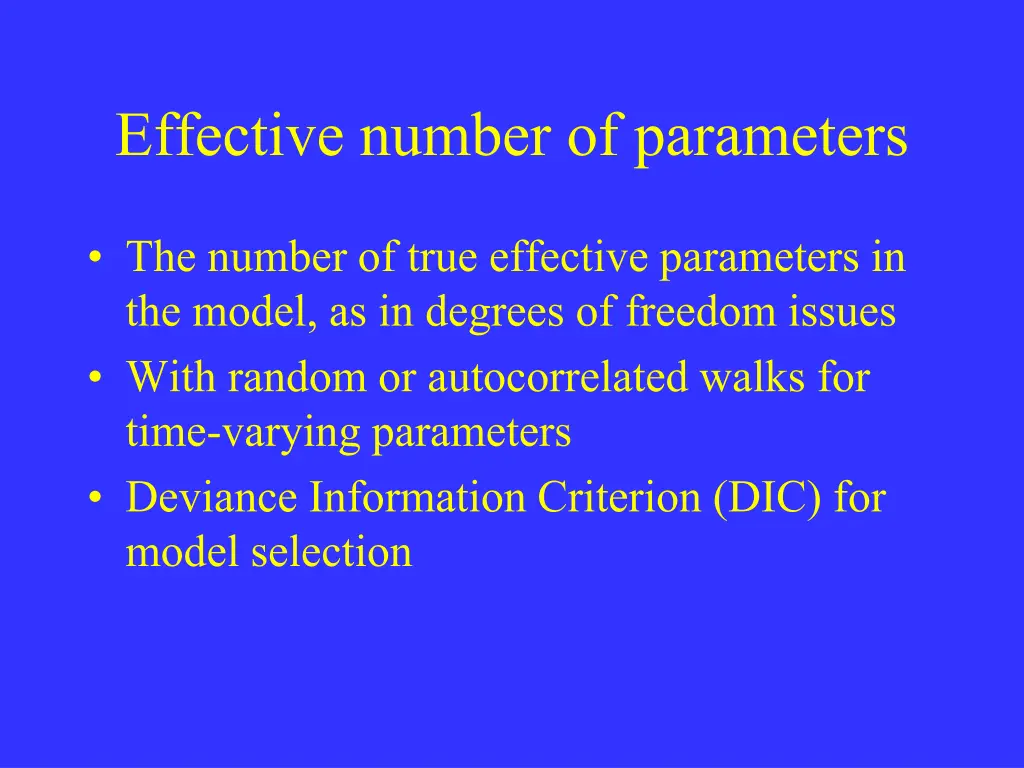 Effective number of parameters

• The number of true effective parameters in the model, as in degrees of freedom issues
• With random or autocorrelated walks for time-varying parameters
• Deviance Information Criterion (DIC) for model selection